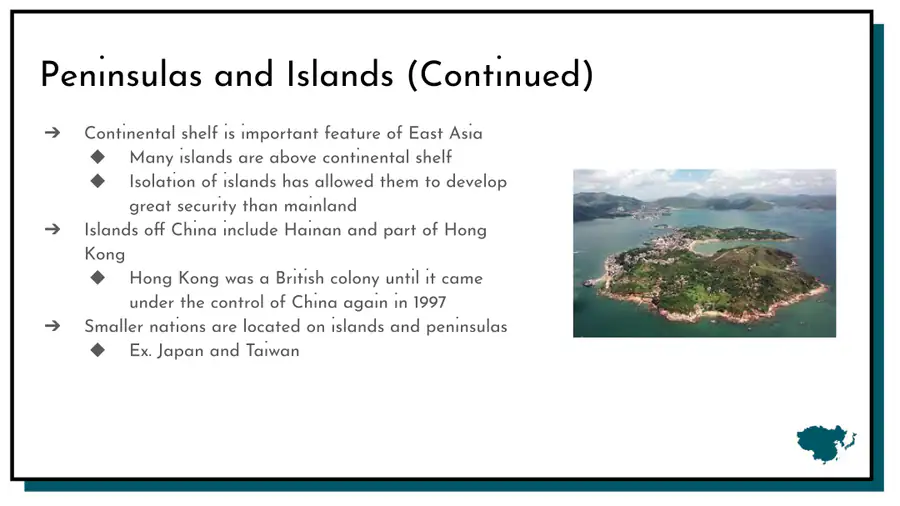 Peninsulas and Islands (Continued)

➔ Continental shelf is important feature of East Asia
◆ Many islands are above continental shelf
◆ Isolation of islands has allowed them to develop great security than mainland
➔ Islands off China include Hainan and part of Hong Kong
◆ Hong Kong was a British colony until it came under the control of China again in 1997
➔ Smaller nations are located on islands and peninsulas
◆ Ex. Japan and Taiwan